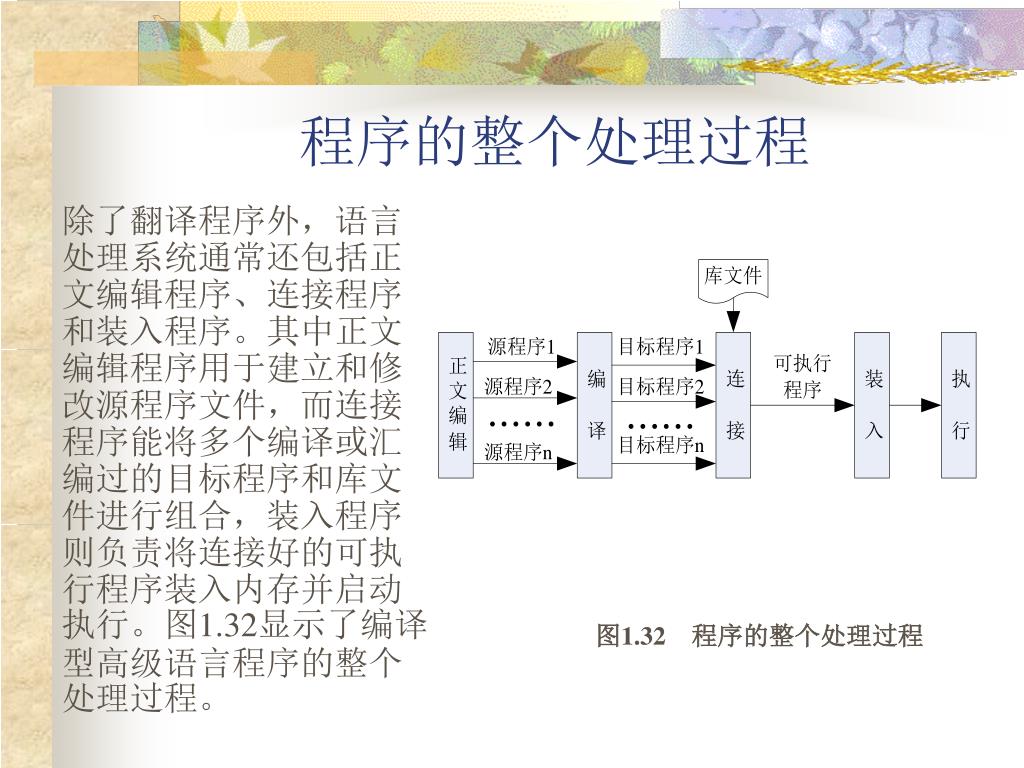 程序的整个处理过程

除了翻译程序外，语言处理系统通常还包括正文编辑程序、连接程序和装入程序。其中正文编辑程序用于建立和修改源程序文件，而连接程序能将多个编译或汇编过的目标程序和库文件进行组合，装入程序则负责将连接好的可执行程序装入内存并启动执行。图1.32显示了编译型高级语言程序的整个处理过程。

库文件

正文编辑

源程序1
源程序2
……
源程序n

编译

目标程序1
目标程序2
……
目标程序n

连接

可执行程序

装入

执行

图1.32　程序的整个处理过程